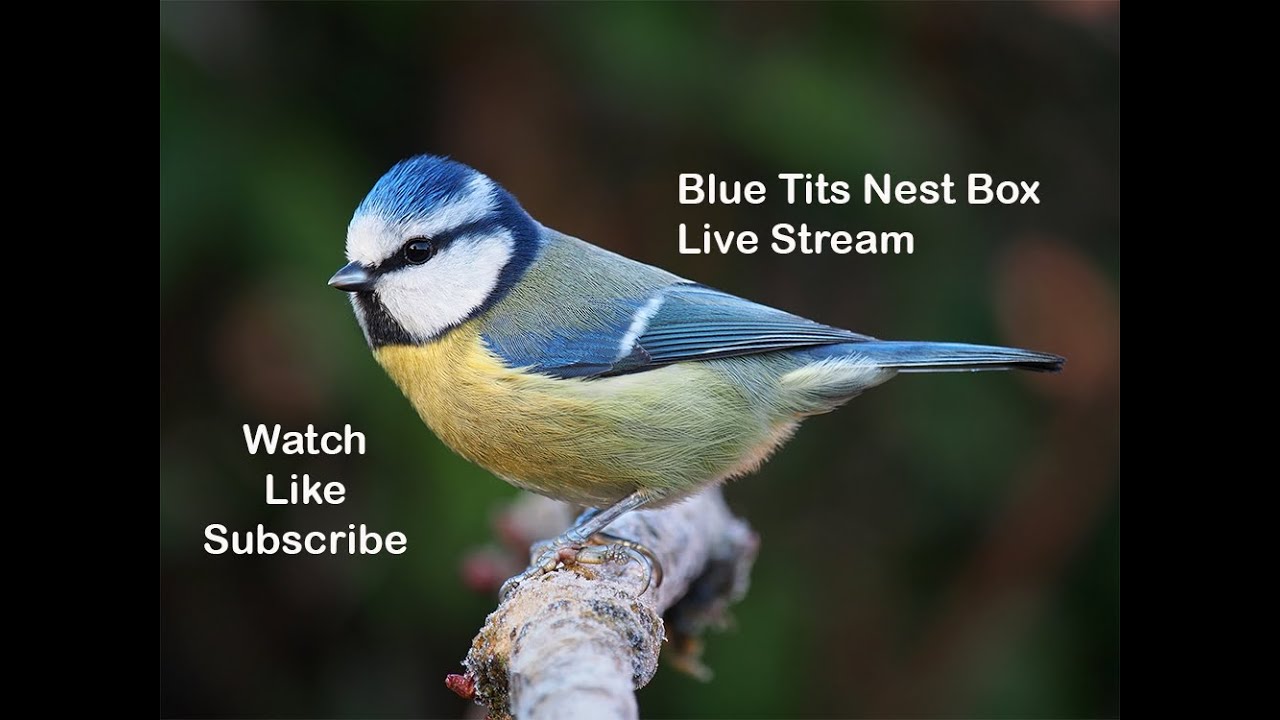 Blue Tits Nest Box
Live Stream

Watch
Like
Subscribe